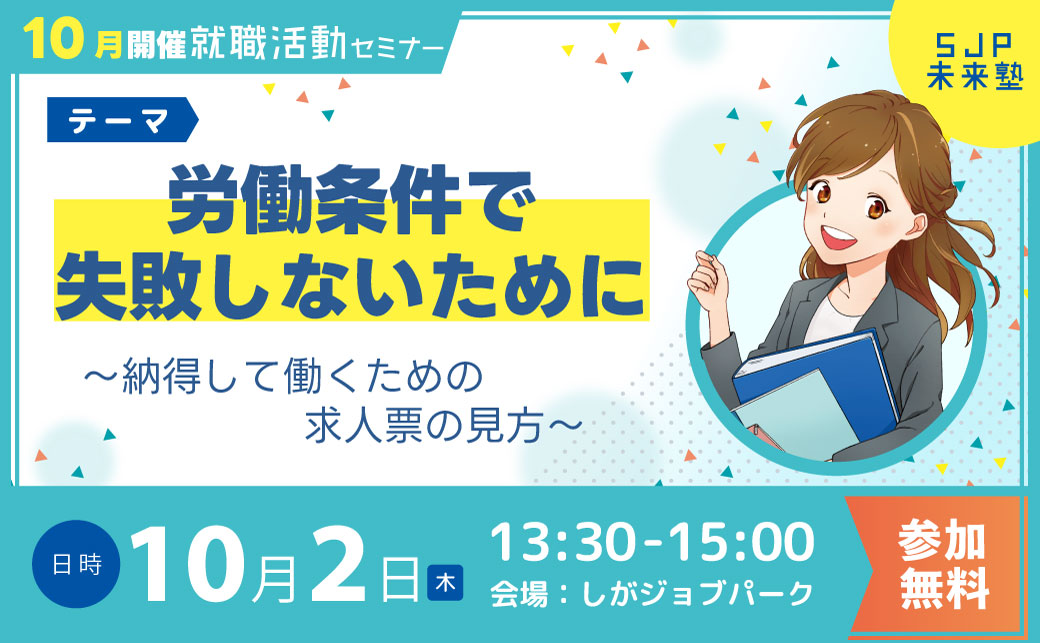 10月開催就職活動セミナー

SJP
未来塾

テーマ

労働条件で
失敗しないために

～納得して働くための
求人票の見方～

日時 10月2日 木

13:30-15:00
会場：しがジョブパーク

参加
無料